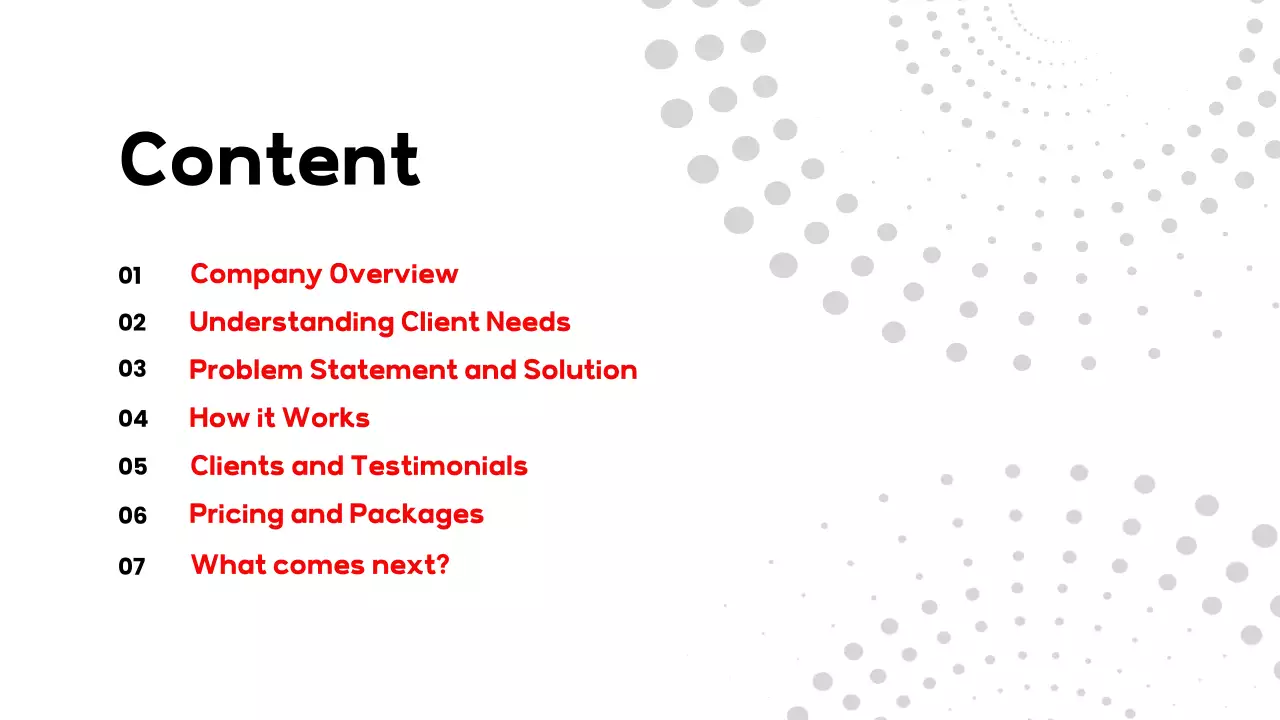 Content

01 Company Overview
02 Understanding Client Needs
03 Problem Statement and Solution
04 How it Works
05 Clients and Testimonials
06 Pricing and Packages
07 What comes next?